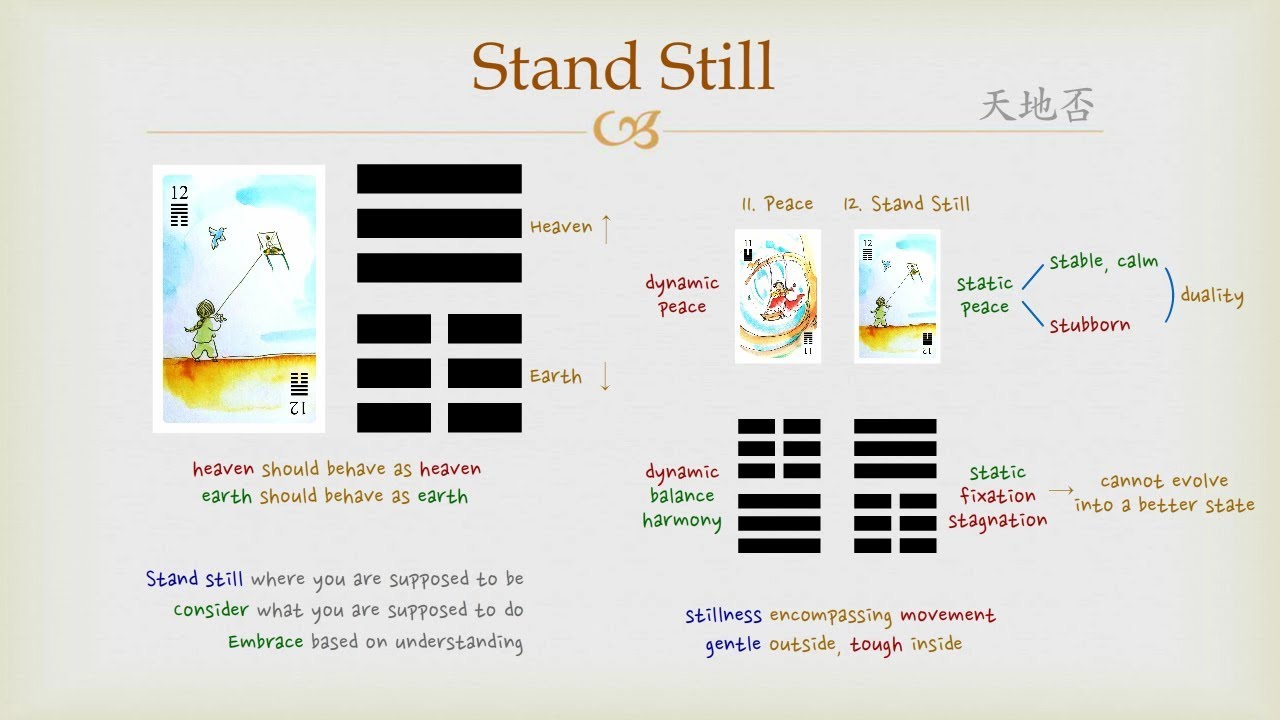 Stand Still

天地否

12

12

Heaven ↑

Earth ↓

heaven should behave as heaven
earth should behave as earth

Stand still where you are supposed to be
consider what you are supposed to do
Embrace based on understanding

11. Peace

12. Stand Still

11

11

12

12

dynamic peace

static peace

stable, calm

stubborn

duality

dynamic balance harmony

static fixation stagnation

→ cannot evolve into a better state

stillness encompassing movement
gentle outside, tough inside